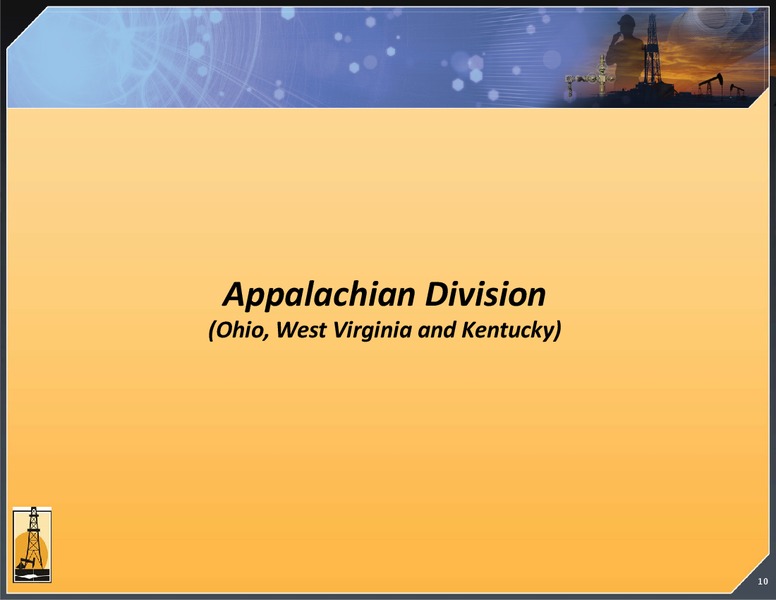 Appalachian Division
(Ohio, West Virginia and Kentucky)

10